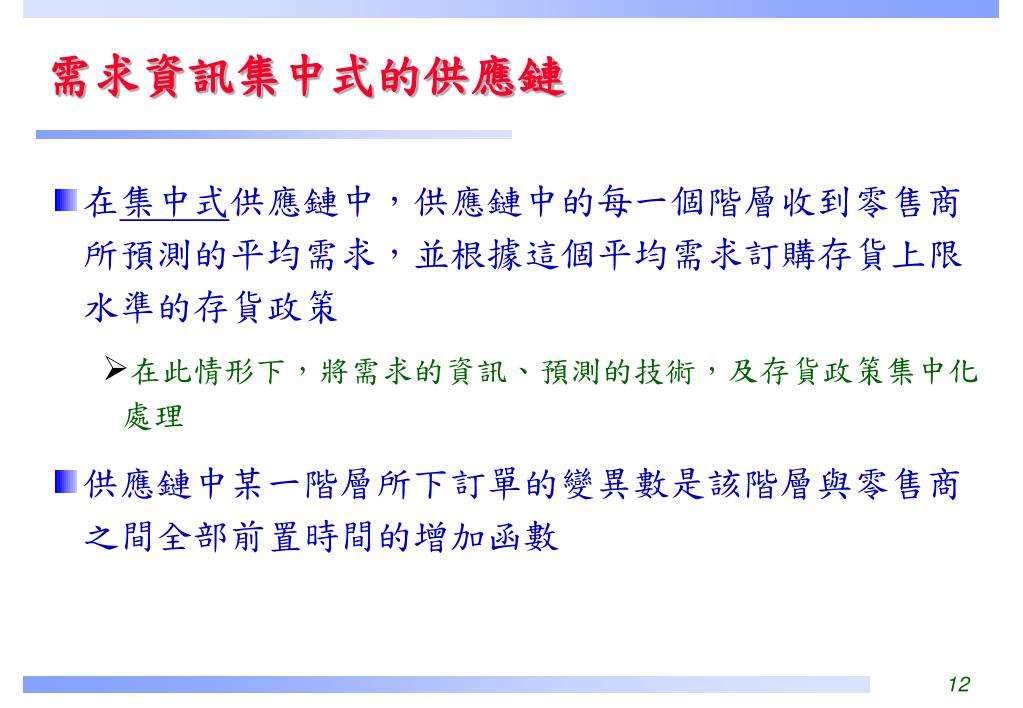 需求資訊集中式的供應鏈

在集中式供應鏈中，供應鏈中的每一個階層收到零售商所預測的平均需求，並根據這個平均需求訂購存貨上限水準的存貨政策

在此情形下，將需求的資訊、預測的技術，及存貨政策集中化處理

供應鏈中某一階層所下訂單的變異數是該階層與零售商之間全部前置時間的增加函數

12